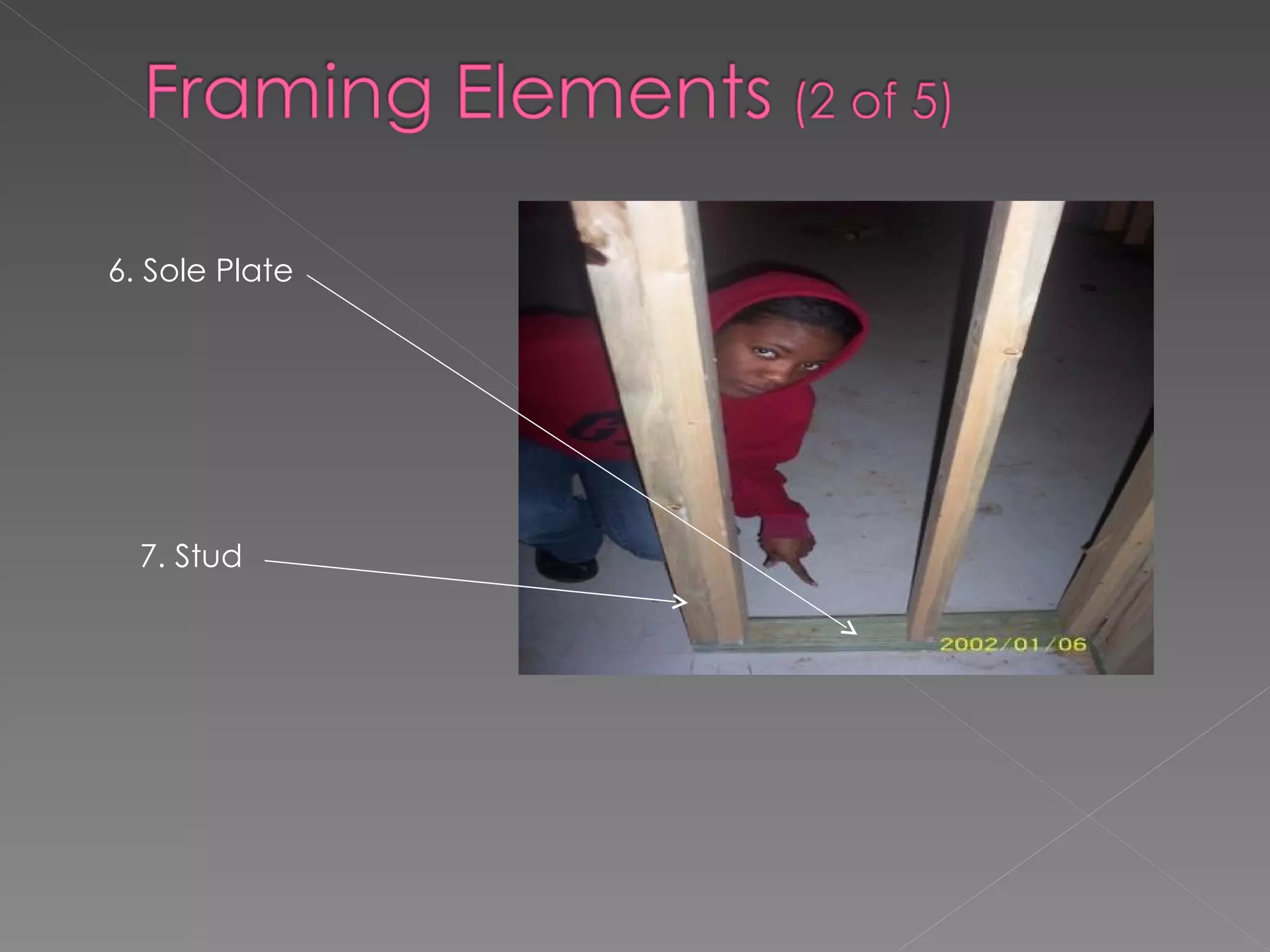 Framing Elements (2 of 5)

6. Sole Plate

7. Stud

2002/01/06